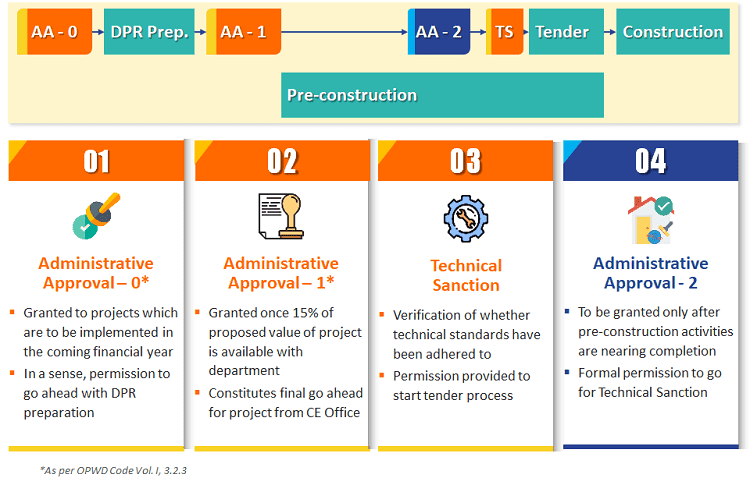 AA - 0
DPR Prep.
AA - 1
AA - 2
TS
Tender
Construction

Pre-construction

01

Administrative Approval – 0*

- Granted to projects which are to be implemented in the coming financial year
- In a sense, permission to go ahead with DPR preparation

02

Administrative Approval – 1*

- Granted once 15% of proposed value of project is available with department
- Constitutes final go ahead for project from CE Office

03

Technical Sanction

- Verification of whether technical standards have been adhered to
- Permission provided to start tender process

04

Administrative Approval - 2

- To be granted only after pre-construction activities are nearing completion
- Formal permission to go for Technical Sanction

*As per OPWD Code Vol. I, 3.2.3